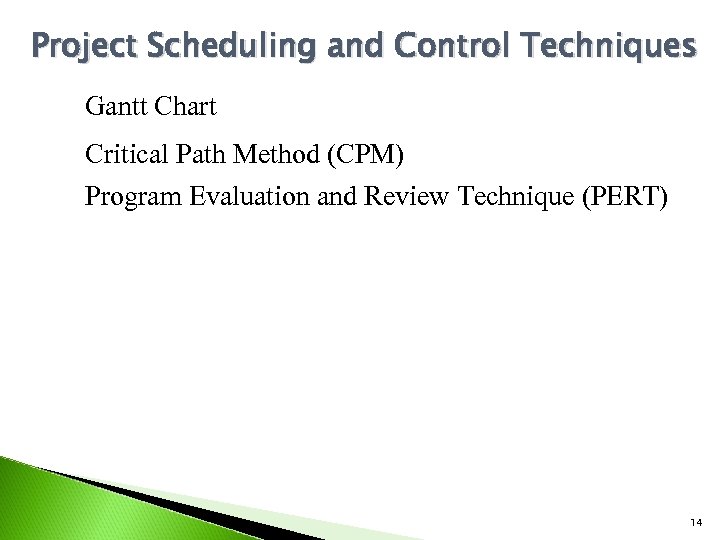 Project Scheduling and Control Techniques

Gantt Chart

Critical Path Method (CPM)

Program Evaluation and Review Technique (PERT)

14